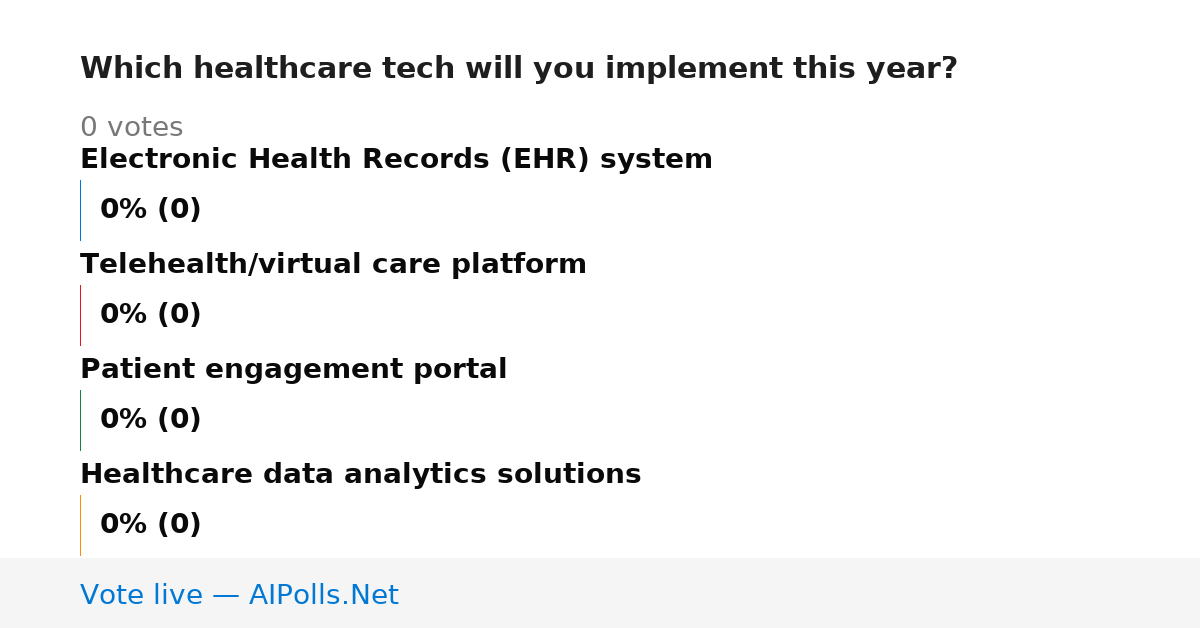 Which healthcare tech will you implement this year?

0 votes

Electronic Health Records (EHR) system

0% (0)

Telehealth/virtual care platform

0% (0)

Patient engagement portal

0% (0)

Healthcare data analytics solutions

0% (0)

Vote live — AIPolls.Net